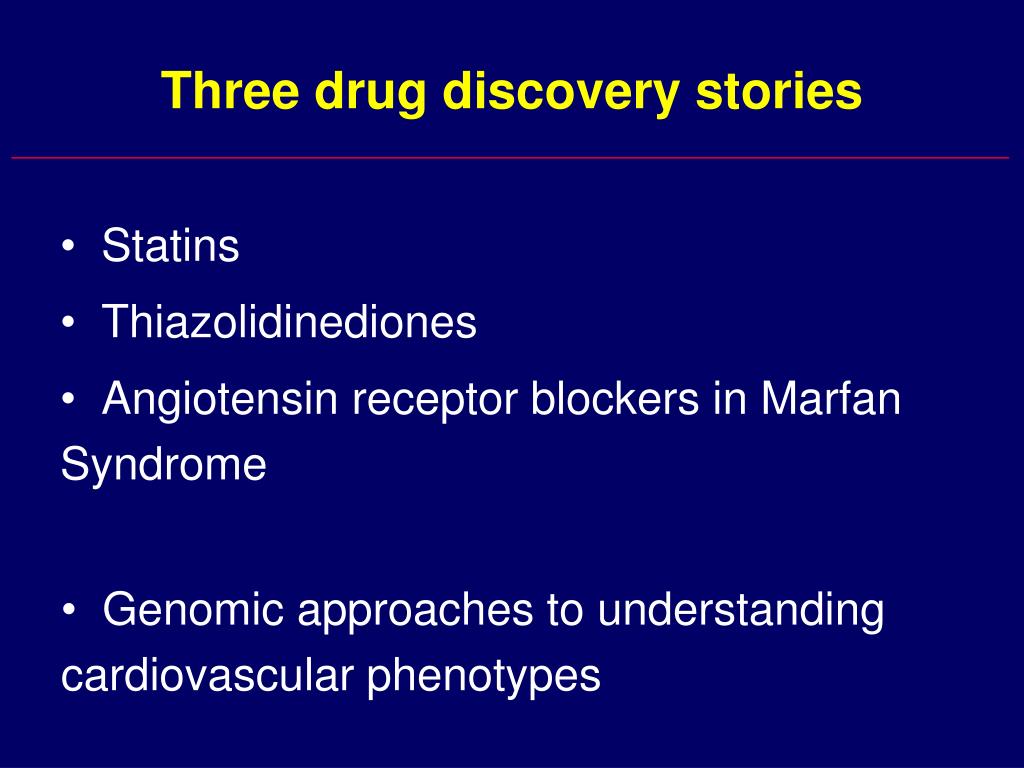 Three drug discovery stories

• Statins
• Thiazolidinediones
• Angiotensin receptor blockers in Marfan Syndrome

• Genomic approaches to understanding cardiovascular phenotypes